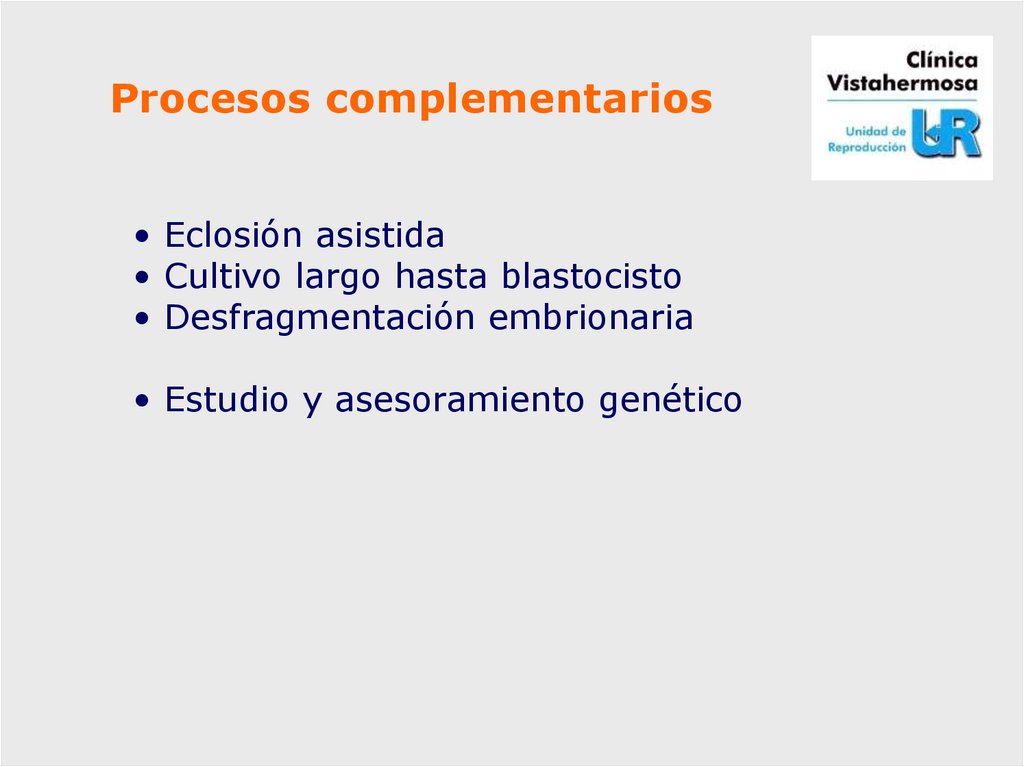 Procesos complementarios

Clínica Vistahermosa

Unidad de Reproducción

UR

• Eclosión asistida
• Cultivo largo hasta blastocisto
• Desfragmentación embrionaria

• Estudio y asesoramiento genético